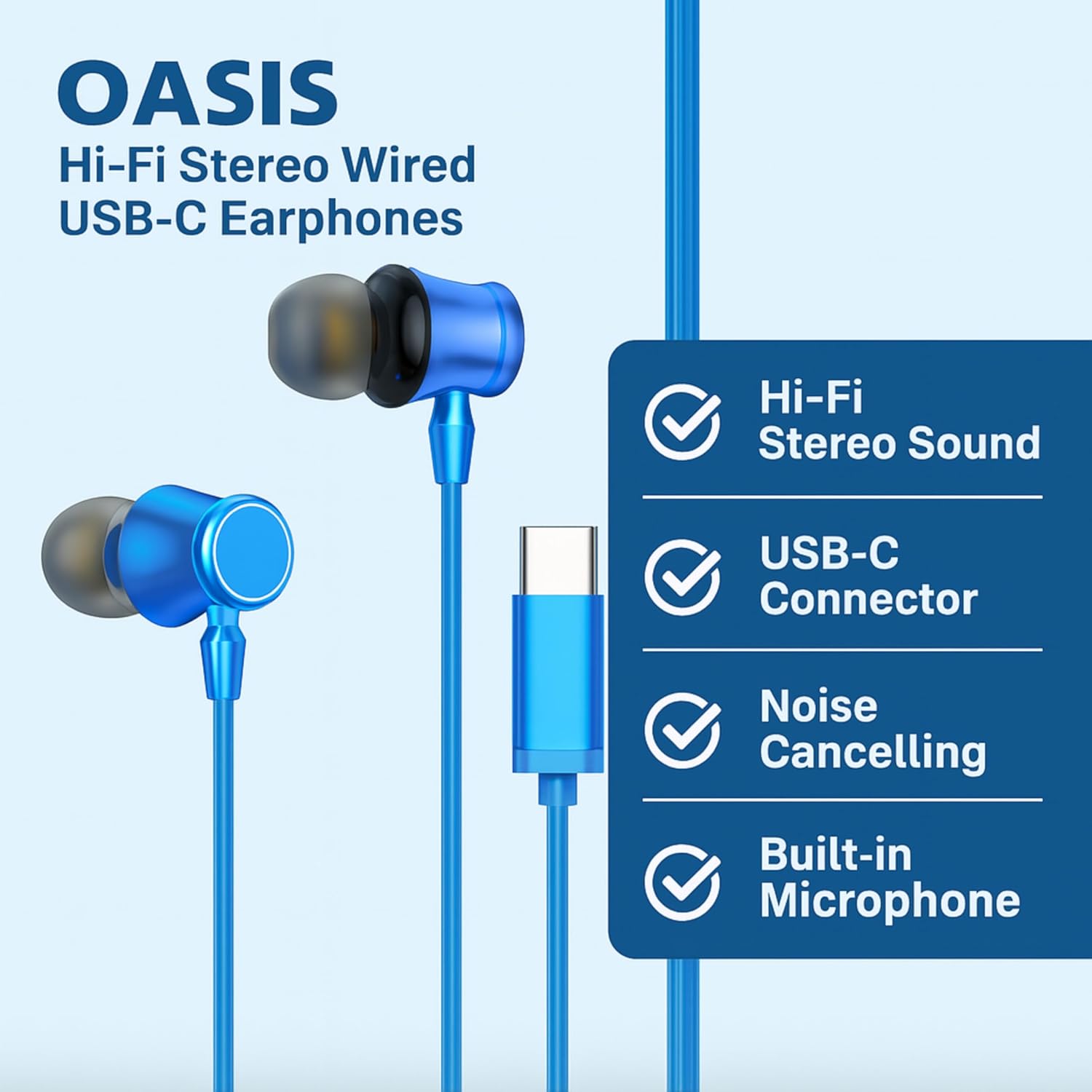 OASIS
Hi-Fi Stereo Wired USB-C Earphones

Hi-Fi Stereo Sound

USB-C Connector

Noise Cancelling

Built-in Microphone